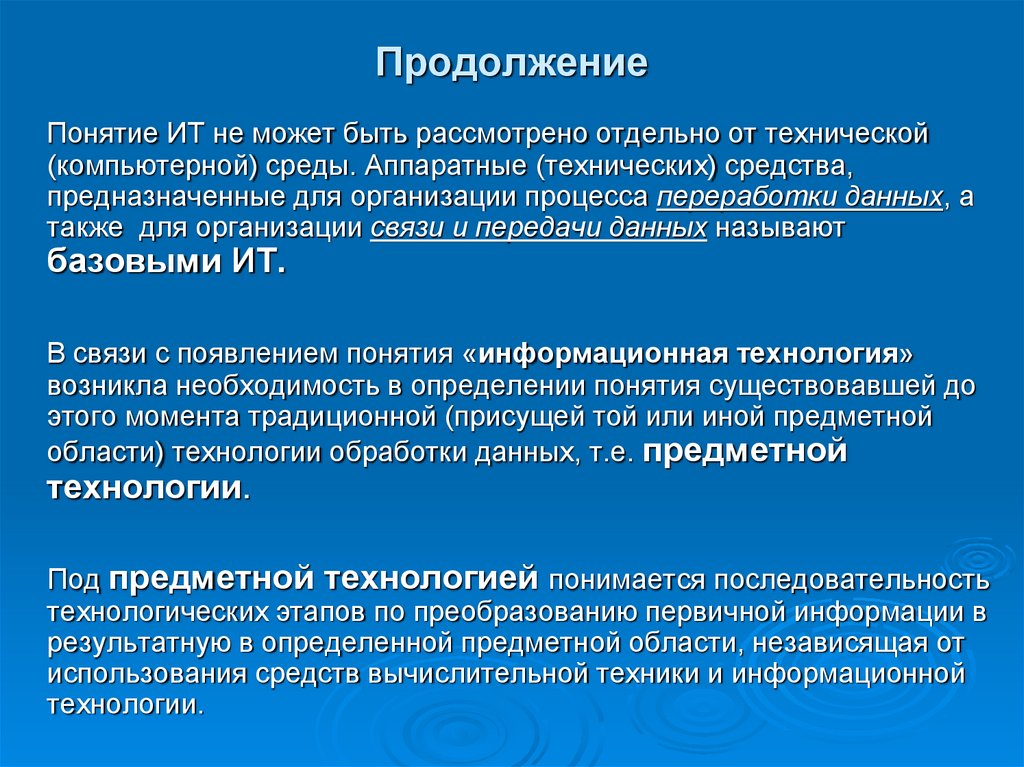 Продолжение

Понятие ИТ не может быть рассмотрено отдельно от технической (компьютерной) среды. Аппаратные (технических) средства, предназначенные для организации процесса переработки данных, а также для организации связи и передачи данных называют базовыми ИТ.

В связи с появлением понятия «информационная технология» возникла необходимость в определении понятия существовавшей до этого момента традиционной (присущей той или иной предметной области) технологии обработки данных, т.е. предметной технологии.

Под предметной технологией понимается последовательность технологических этапов по преобразованию первичной информации в результатную в определенной предметной области, независящая от использования средств вычислительной техники и информационной технологии.